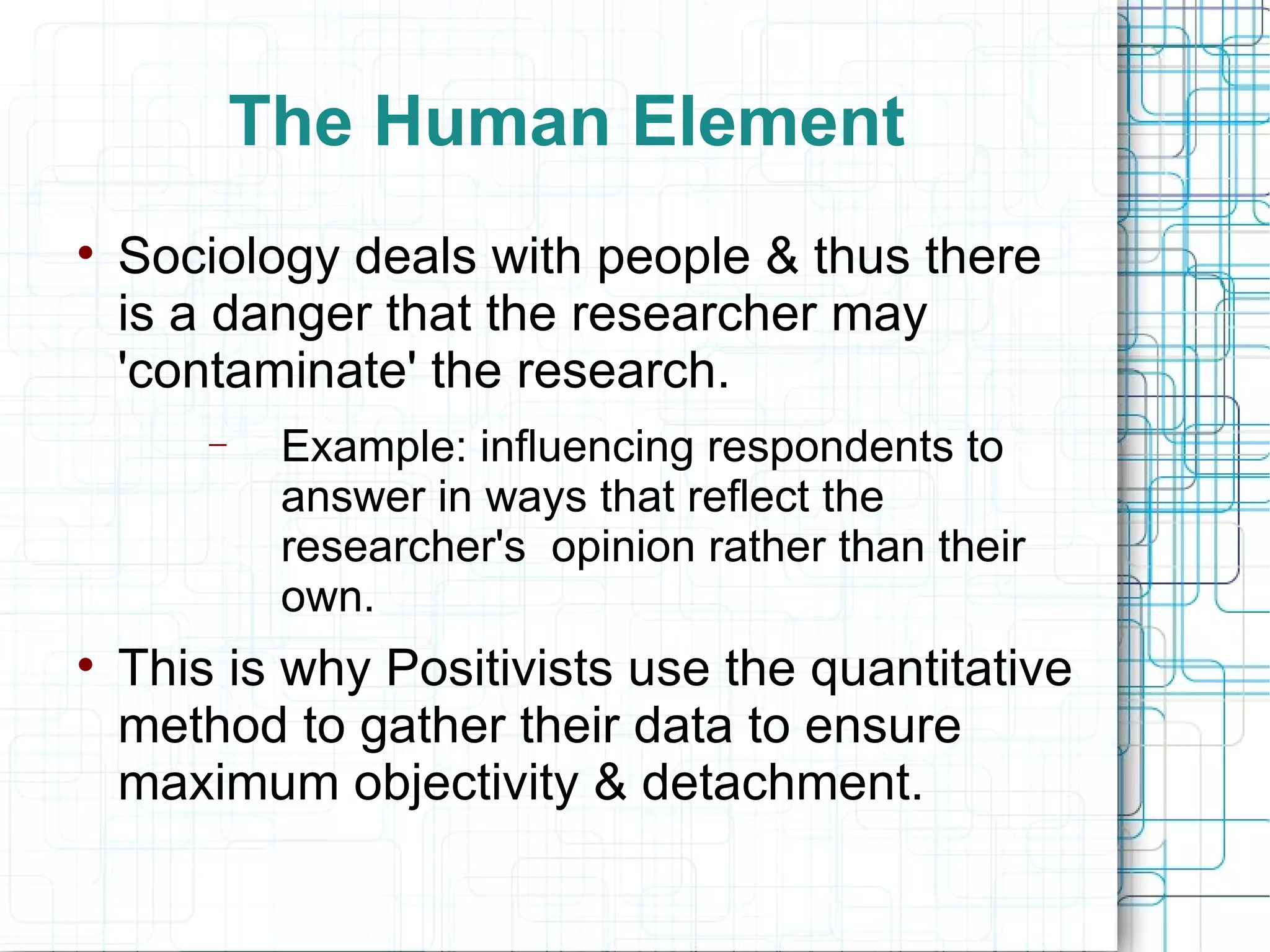 The Human Element

• Sociology deals with people & thus there is a danger that the researcher may 'contaminate' the research.

– Example: influencing respondents to answer in ways that reflect the researcher's opinion rather than their own.

• This is why Positivists use the quantitative method to gather their data to ensure maximum objectivity & detachment.